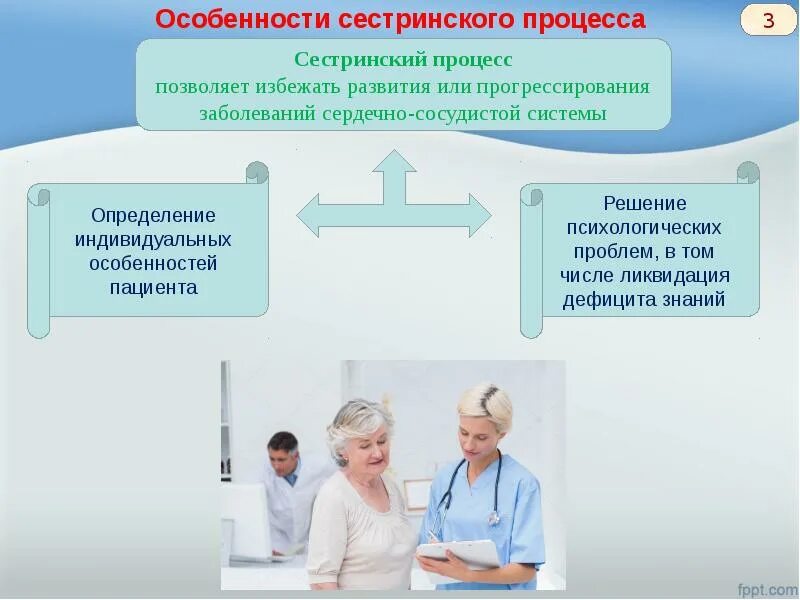 Особенности сестринского процесса

3

Сестринский процесс
позволяет избежать развития или прогрессирования заболеваний сердечно-сосудистой системы

Определение индивидуальных особенностей пациента

Решение психологических проблем, в том числе ликвидация дефицита знаний

fppt.com